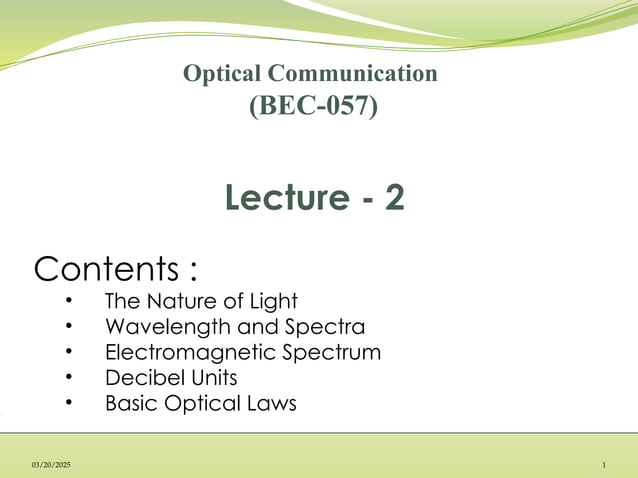 Optical Communication
(BEC-057)

Lecture - 2

Contents :
• The Nature of Light
• Wavelength and Spectra
• Electromagnetic Spectrum
• Decibel Units
• Basic Optical Laws

03/20/2025

1